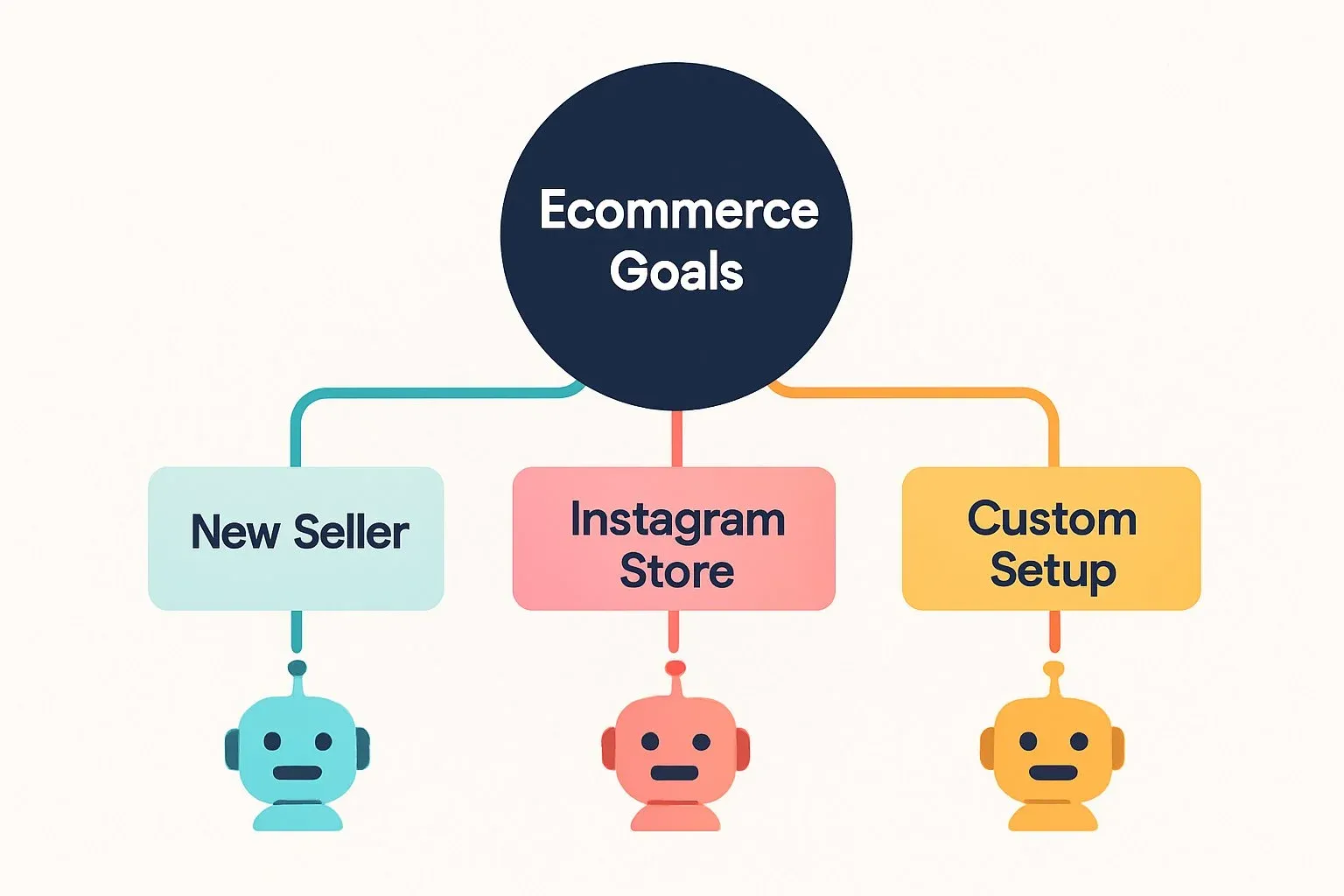 Ecommerce Goals

New Seller

Instagram Store

Custom Setup